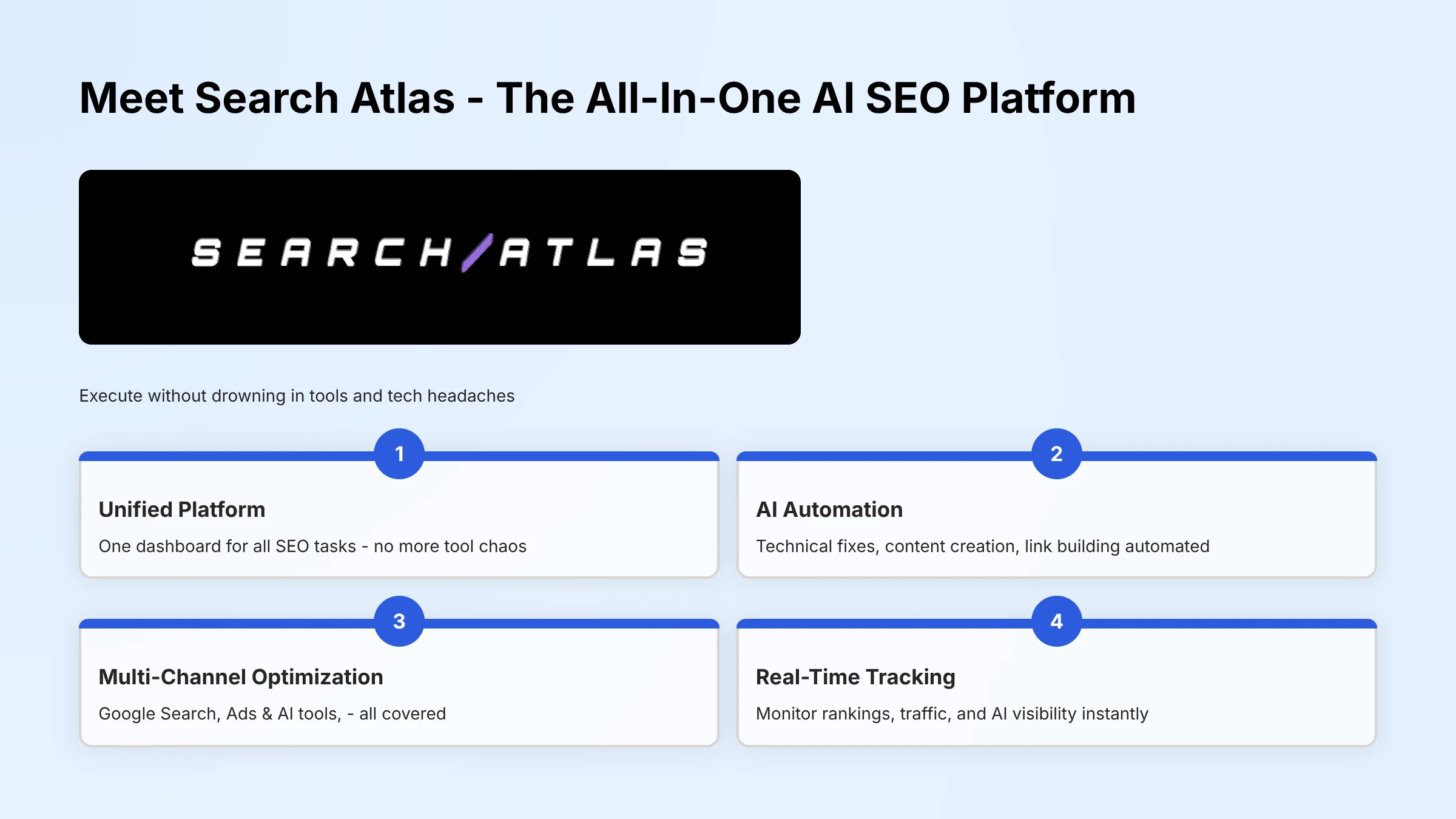 Meet Search Atlas - The All-In-One AI SEO Platform

SEARCH/ATLAS

Execute without drowning in tools and tech headaches

1

Unified Platform

One dashboard for all SEO tasks - no more tool chaos

2

AI Automation

Technical fixes, content creation, link building automated

3

Multi-Channel Optimization

Google Search, Ads & AI tools, - all covered

4

Real-Time Tracking

Monitor rankings, traffic, and AI visibility instantly